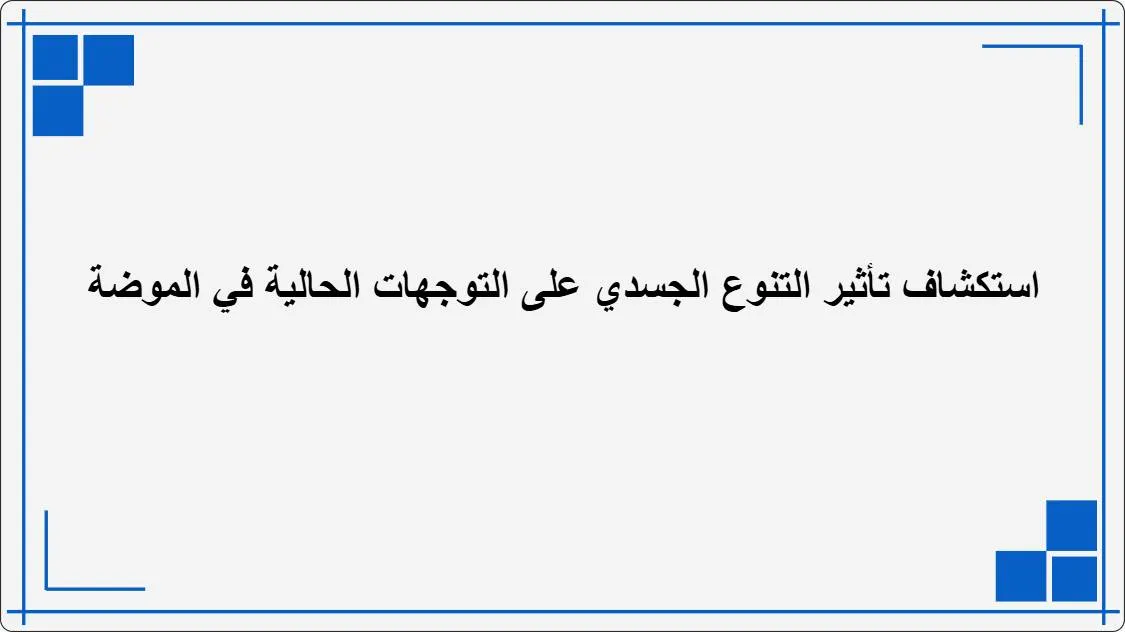 استكشاف تأثير التنوع الجسدي على التوجهات الحالية في الموضة